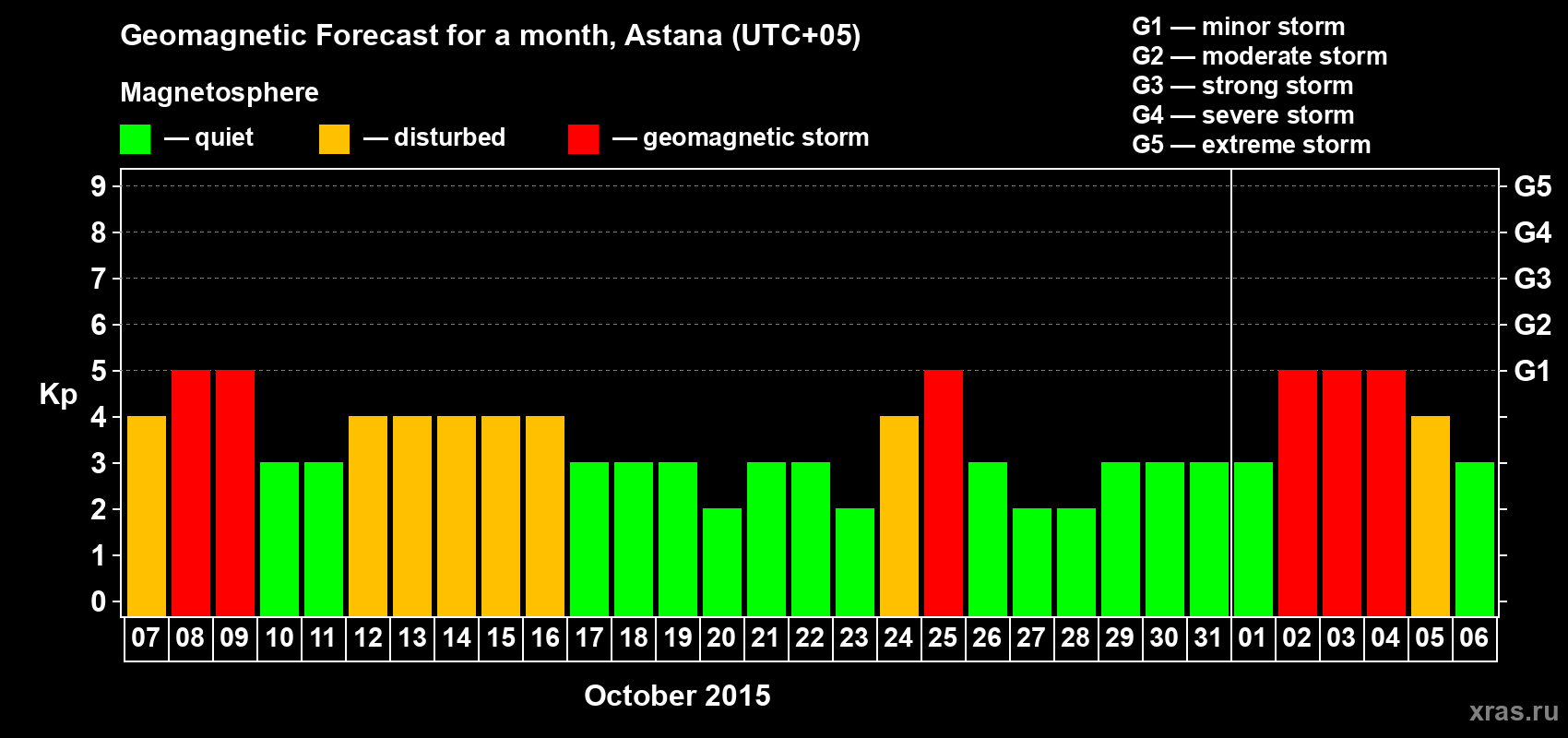 Geomagnetic Forecast for a month, Astana (UTC+05)

Magnetosphere

— quiet — disturbed — geomagnetic storm

G1 — minor storm
G2 — moderate storm
G3 — strong storm
G4 — severe storm
G5 — extreme storm

Kp

9 8 7 6 5 4 3 2 1 0

G5 G4 G3 G2 G1

07 08 09 10 11 12 13 14 15 16 17 18 19 20 21 22 23 24 25 26 27 28 29 30 31 01 02 03 04 05 06

October 2015

xras.ru